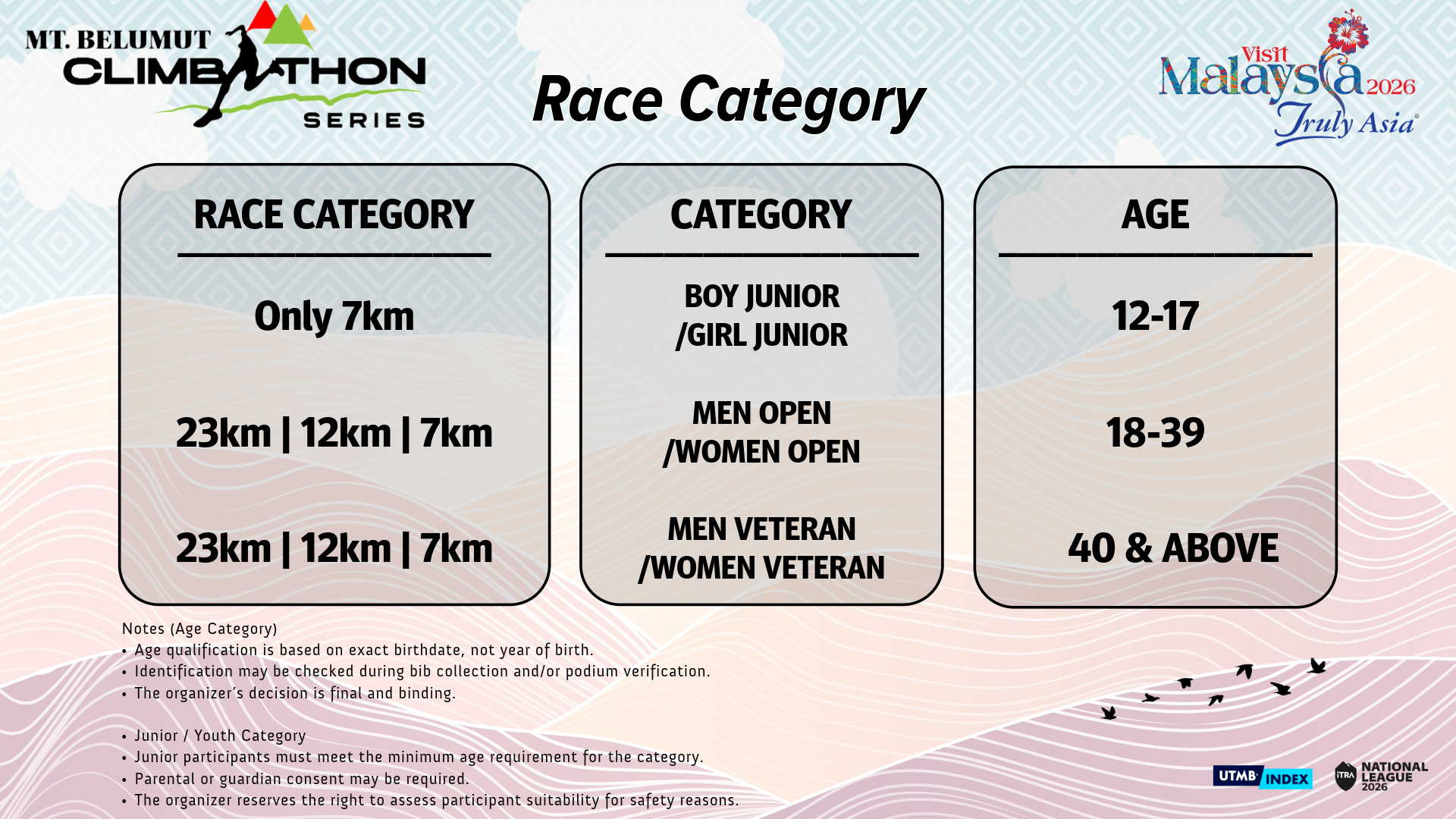 MT. BELUMUT CLIMBATHON SERIES

Race Category

Visit Malaysia 2026 Truly Asia

| RACE CATEGORY | CATEGORY | AGE |
|---|---|---|
| Only 7km | BOY JUNIOR /GIRL JUNIOR | 12-17 |
| 23km \| 12km \| 7km | MEN OPEN /WOMEN OPEN | 18-39 |
| 23km \| 12km \| 7km | MEN VETERAN /WOMEN VETERAN | 40 & ABOVE |

Notes (Age Category)
• Age qualification is based on exact birthdate, not year of birth.
• Identification may be checked during bib collection and/or podium verification.
• The organizer's decision is final and binding.

• Junior / Youth Category
• Junior participants must meet the minimum age requirement for the category.
• Parental or guardian consent may be required.
• The organizer reserves the right to assess participant suitability for safety reasons.

UTMB INDEX

ITRA NATIONAL LEAGUE 2026